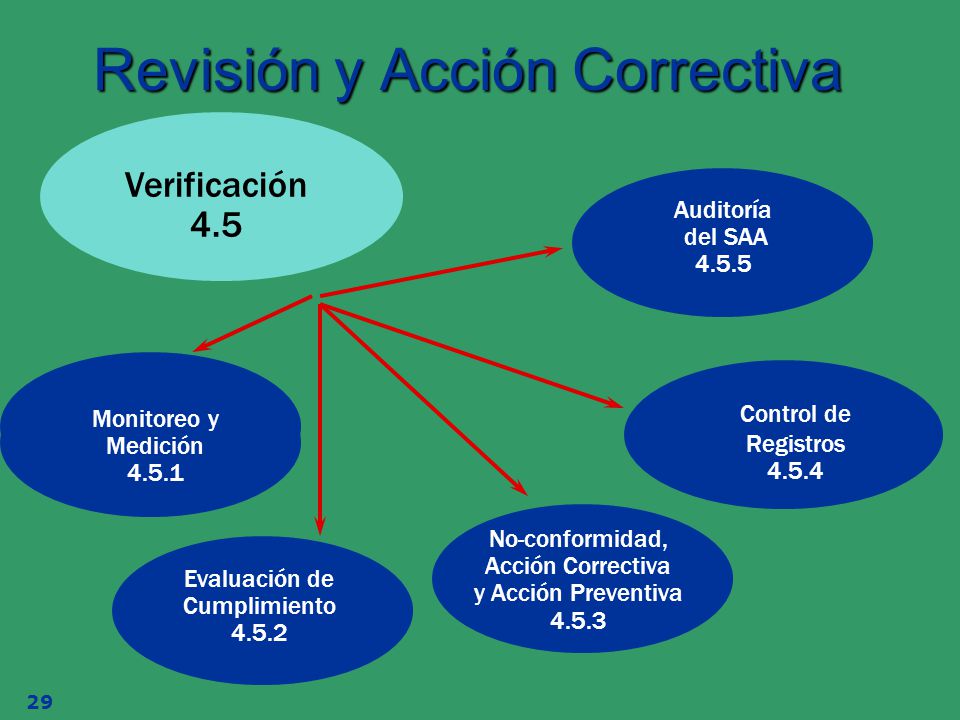 Revisión y Acción Correctiva

Verificación
4.5

Auditoría
del SAA
4.5.5

Monitoreo y
Medición
4.5.1

Control de
Registros
4.5.4

Evaluación de
Cumplimiento
4.5.2

No-conformidad,
Acción Correctiva
y Acción Preventiva
4.5.3

29